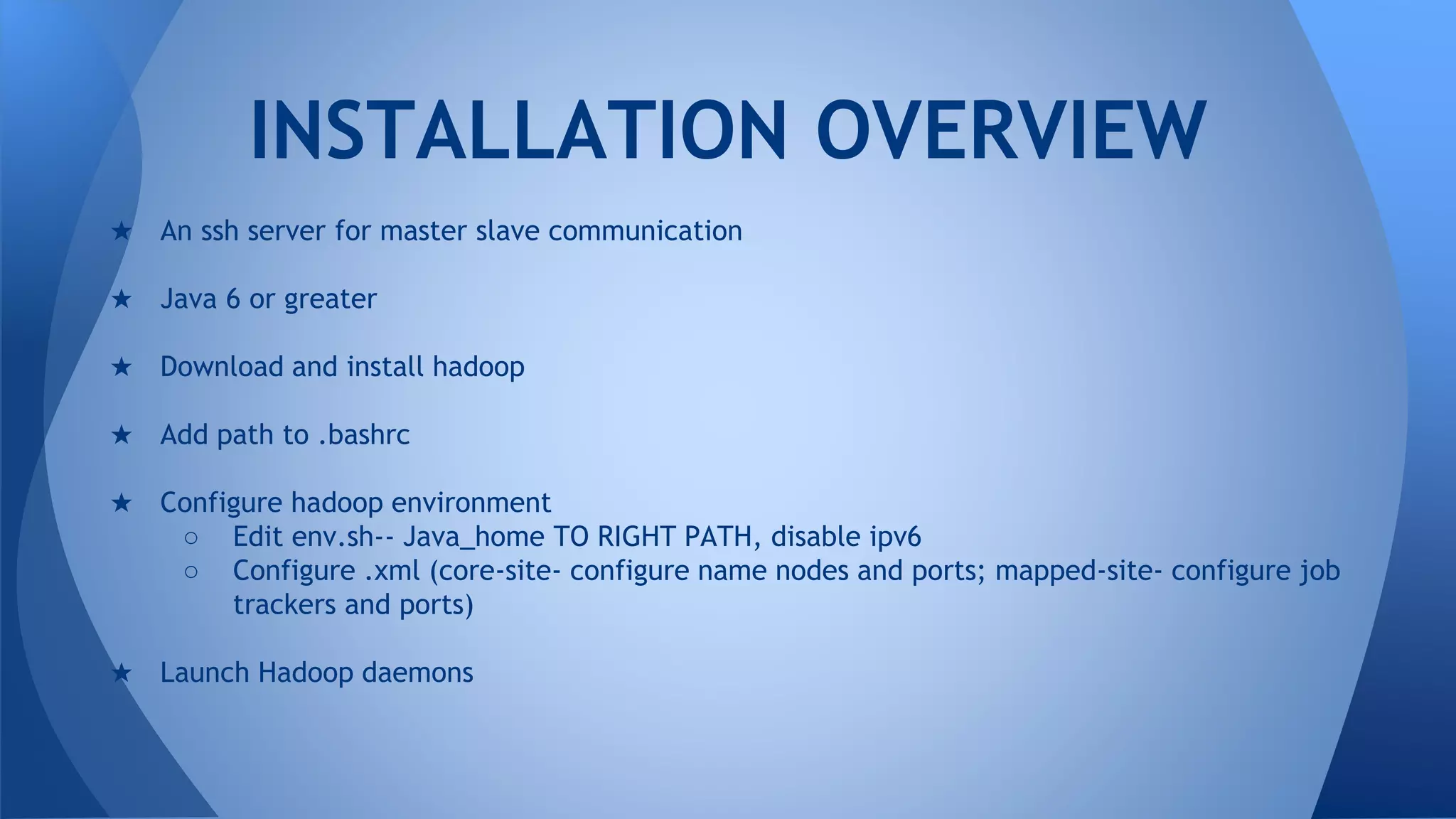 INSTALLATION OVERVIEW

★ An ssh server for master slave communication

★ Java 6 or greater

★ Download and install hadoop

★ Add path to .bashrc

★ Configure hadoop environment
○ Edit env.sh-- Java_home TO RIGHT PATH, disable ipv6
○ Configure .xml (core-site- configure name nodes and ports; mapped-site- configure job trackers and ports)

★ Launch Hadoop daemons